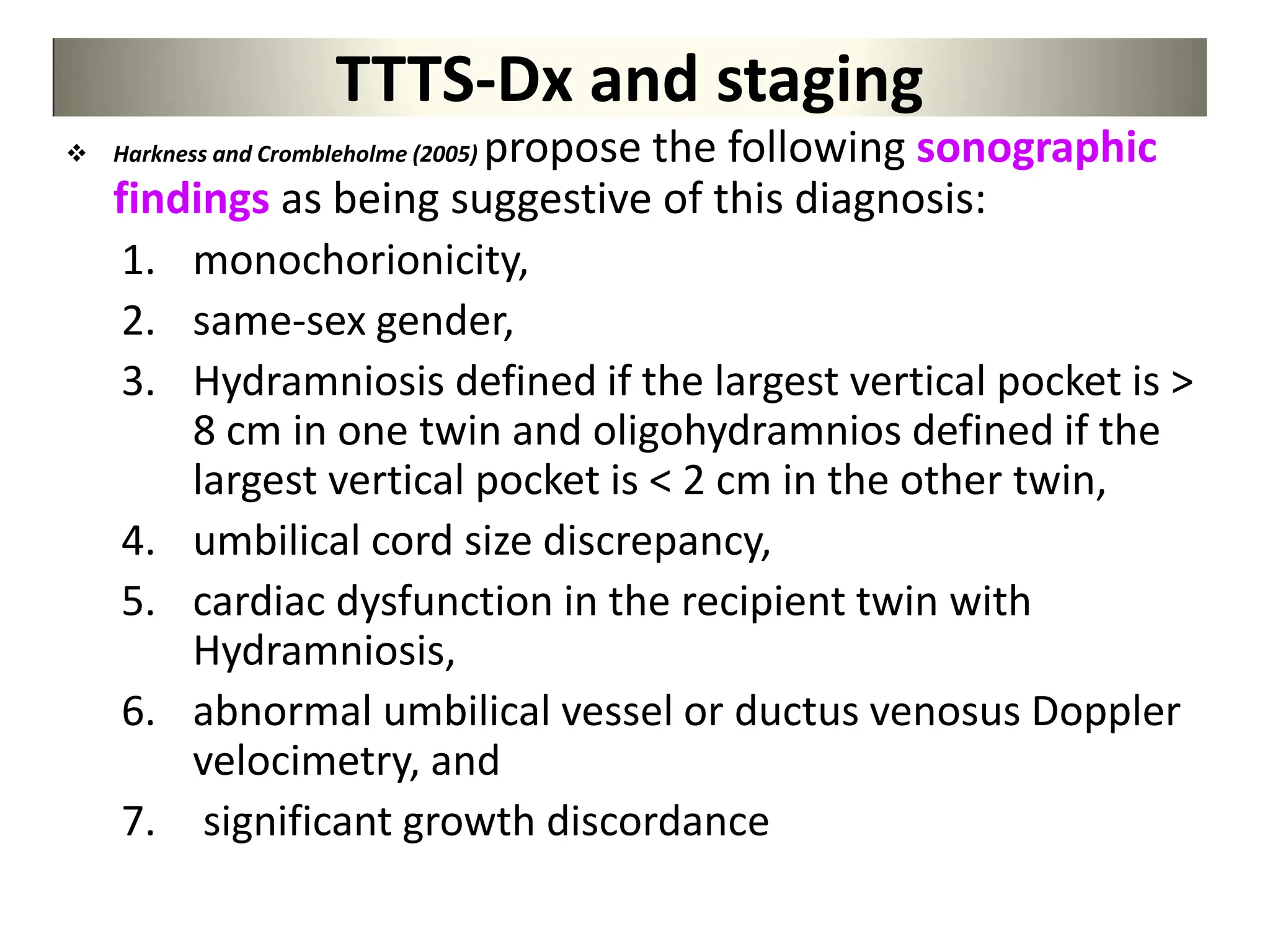 TTTS-Dx and staging

❖ Harkness and Crombleholme (2005) propose the following sonographic findings as being suggestive of this diagnosis:

1. monochorionicity,
2. same-sex gender,
3. Hydramniosis defined if the largest vertical pocket is > 8 cm in one twin and oligohydramnios defined if the largest vertical pocket is < 2 cm in the other twin,
4. umbilical cord size discrepancy,
5. cardiac dysfunction in the recipient twin with Hydramniosis,
6. abnormal umbilical vessel or ductus venosus Doppler velocimetry, and
7. significant growth discordance